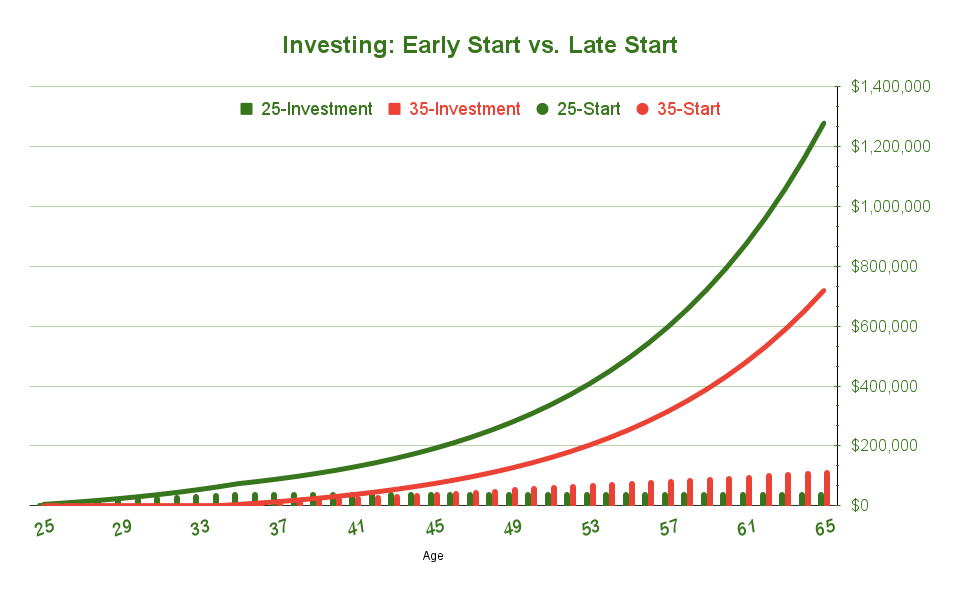 Investing: Early Start vs. Late Start

25-Investment 35-Investment 25-Start 35-Start

$1,400,000
$1,200,000
$1,000,000
$800,000
$600,000
$400,000
$200,000
$0

25 29 33 37 41 45 49 53 57 61 65

Age